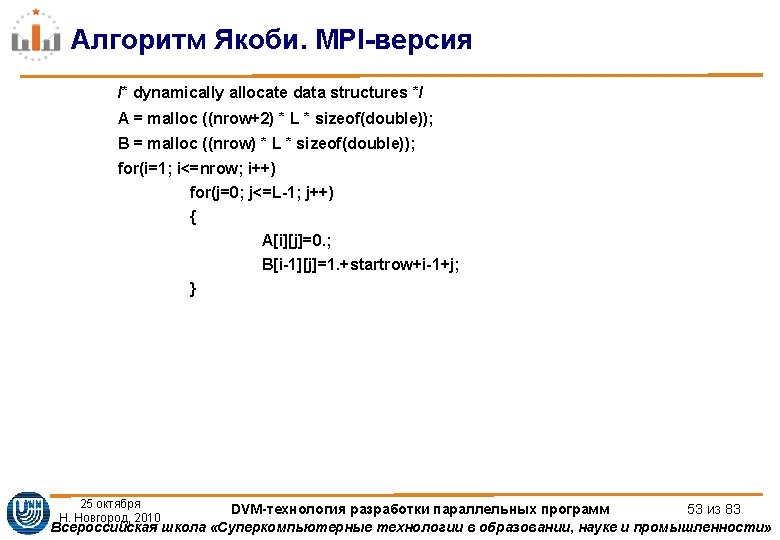 Алгоритм Якоби. MPI-версия

/* dynamically allocate data structures */
A = malloc ((nrow+2) * L * sizeof(double));
B = malloc ((nrow) * L * sizeof(double));
for(i=1; i<=nrow; i++)
for(j=0; j<=L-1; j++)
{
A[i][j]=0.;
B[i-1][j]=1.+startrow+i-1+j;
}

25 октября
Н. Новгород, 2010

DVM-технология разработки параллельных программ

53 из 83

Всероссийская школа «Суперкомпьютерные технологии в образовании, науке и промышленности»